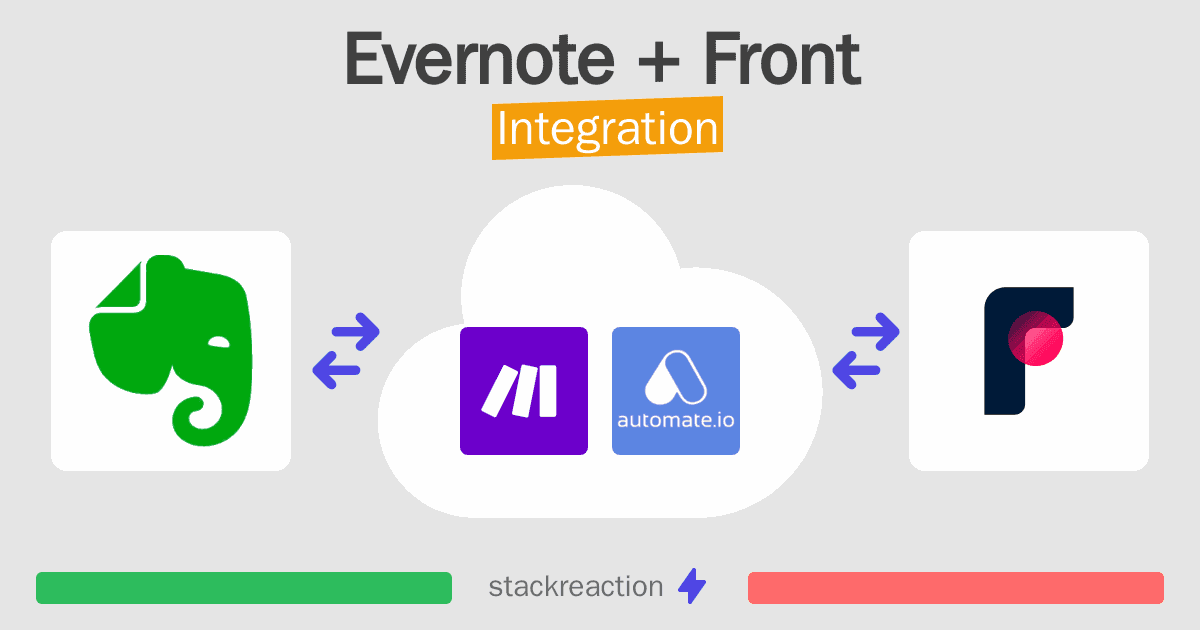 Evernote + Front
Integration

automate.io

stackreaction